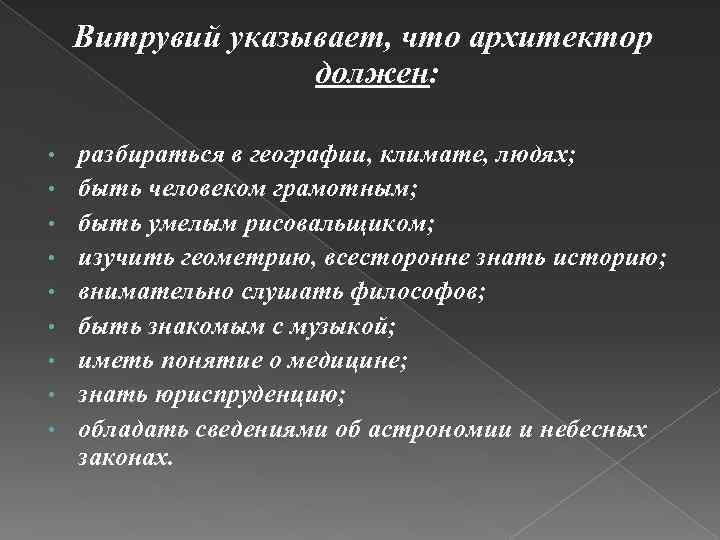 Витрувий указывает, что архитектор должен:

• разбираться в географии, климате, людях;
• быть человеком грамотным;
• быть умелым рисовальщиком;
• изучить геометрию, всесторонне знать историю;
• внимательно слушать философов;
• быть знакомым с музыкой;
• иметь понятие о медицине;
• знать юриспруденцию;
• обладать сведениями об астрономии и небесных законах.